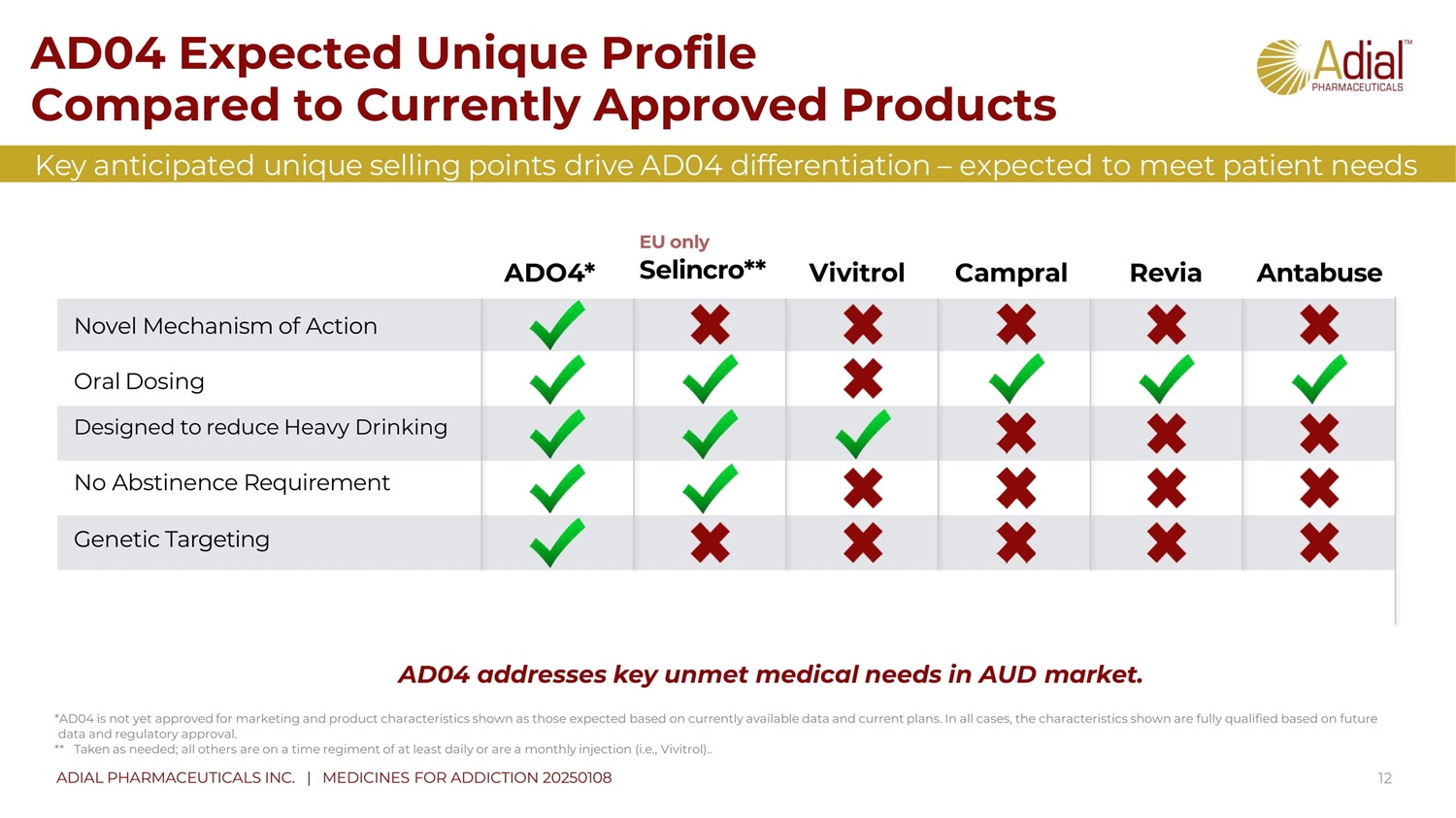 AD04 Expected Unique Profile
Compared to Currently Approved Products

Adial™ PHARMACEUTICALS

Key anticipated unique selling points drive AD04 differentiation – expected to meet patient needs

| | ADO4* | EU only Selincro** | Vivitrol | Campral | Revia | Antabuse |
|---|---|---|---|---|---|---|
| Novel Mechanism of Action | ✓ | ✗ | ✗ | ✗ | ✗ | ✗ |
| Oral Dosing | ✓ | ✓ | ✗ | ✓ | ✓ | ✓ |
| Designed to reduce Heavy Drinking | ✓ | ✓ | ✓ | ✗ | ✗ | ✗ |
| No Abstinence Requirement | ✓ | ✓ | ✗ | ✗ | ✗ | ✗ |
| Genetic Targeting | ✓ | ✗ | ✗ | ✗ | ✗ | ✗ |

AD04 addresses key unmet medical needs in AUD market.

*AD04 is not yet approved for marketing and product characteristics shown as those expected based on currently available data and current plans. In all cases, the characteristics shown are fully qualified based on future data and regulatory approval.
** Taken as needed; all others are on a time regiment of at least daily or are a monthly injection (i.e., Vivitrol)..

ADIAL PHARMACEUTICALS INC. | MEDICINES FOR ADDICTION 20250108

12